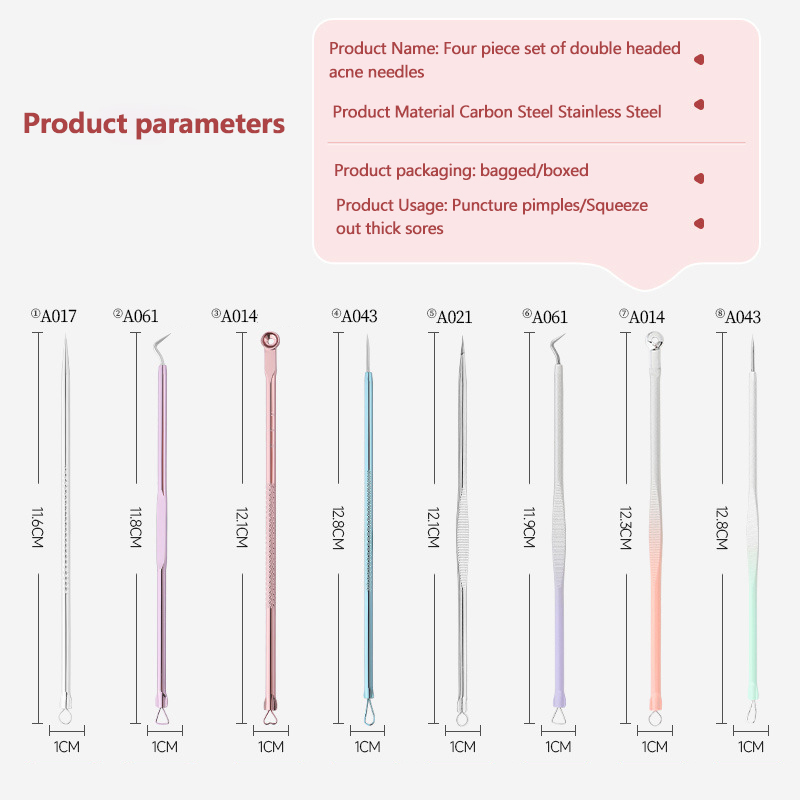 Product parameters

Product Name: Four piece set of double headed acne needles

Product Material Carbon Steel Stainless Steel

Product packaging: bagged/boxed

Product Usage: Puncture pimples/Squeeze out thick sores

①A017 ②A061 ③A014 ④A043 ⑤A021 ⑥A061 ⑦A014 ⑧A043

11.6CM 11.8CM 12.1CM 12.8CM 12.1CM 11.9CM 12.3CM 12.8CM

1CM 1CM 1CM 1CM 1CM 1CM 1CM 1CM